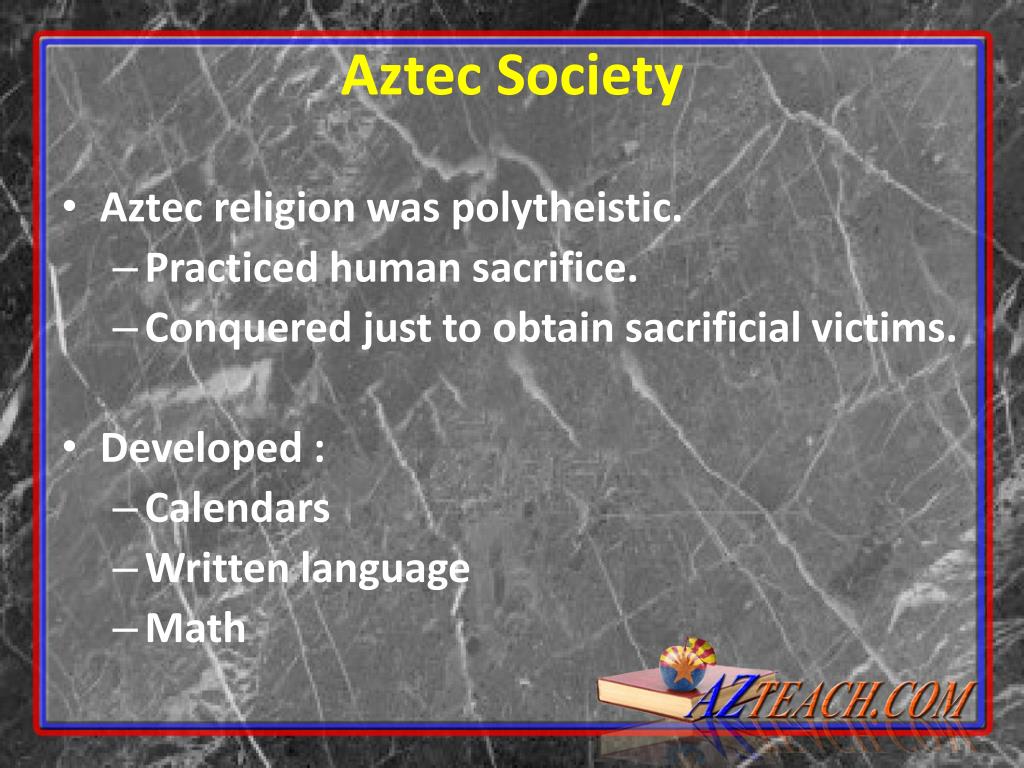 Aztec Society

• Aztec religion was polytheistic.
– Practiced human sacrifice.
– Conquered just to obtain sacrificial victims.

• Developed :
– Calendars
– Written language
– Math

AZTEACH.COM